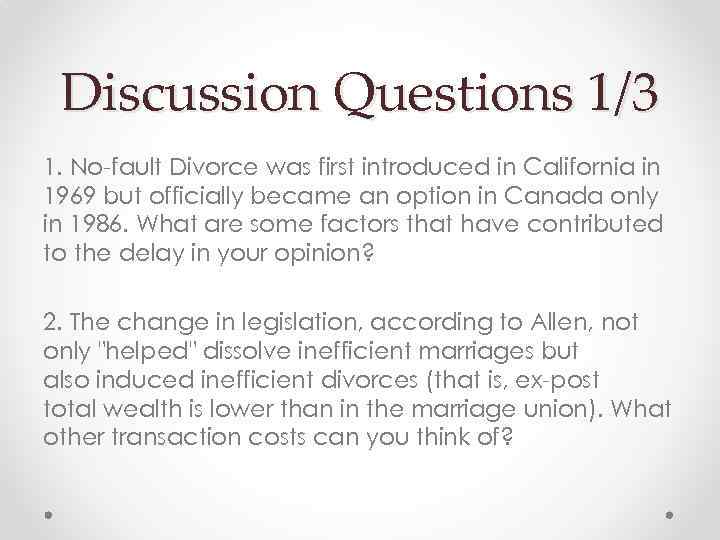 Discussion Questions 1/3

1. No-fault Divorce was first introduced in California in 1969 but officially became an option in Canada only in 1986. What are some factors that have contributed to the delay in your opinion?

2. The change in legislation, according to Allen, not only "helped" dissolve inefficient marriages but also induced inefficient divorces (that is, ex-post total wealth is lower than in the marriage union). What other transaction costs can you think of?